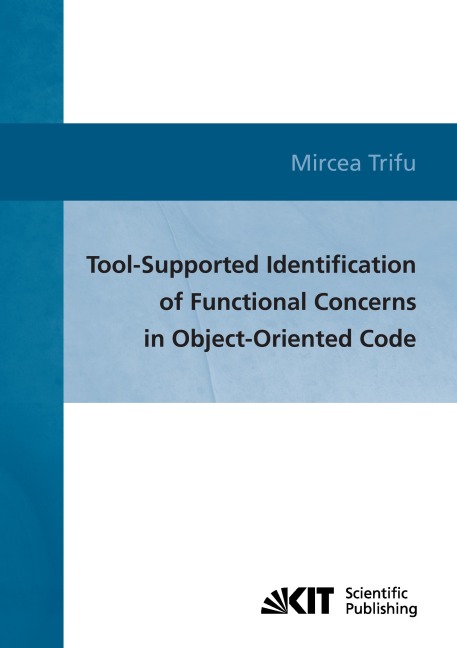 Mircea Trifu

Tool-Supported Identification
of Functional Concerns
in Object-Oriented Code

KIT Scientific
Publishing